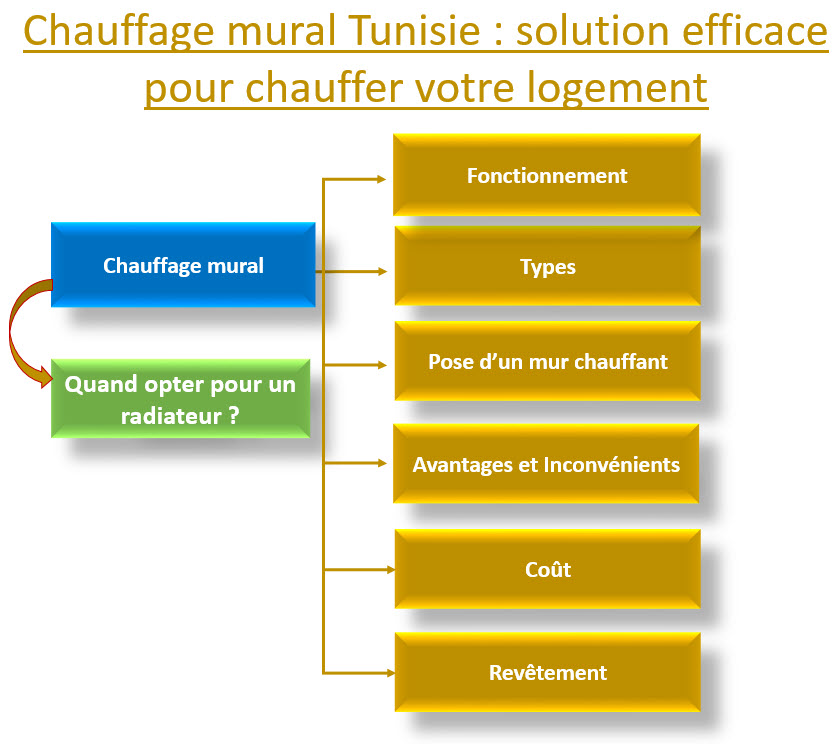 Chauffage mural Tunisie : solution efficace pour chauffer votre logement

Chauffage mural

Quand opter pour un radiateur ?

Fonctionnement

Types

Pose d'un mur chauffant

Avantages et Inconvénients

Coût

Revêtement